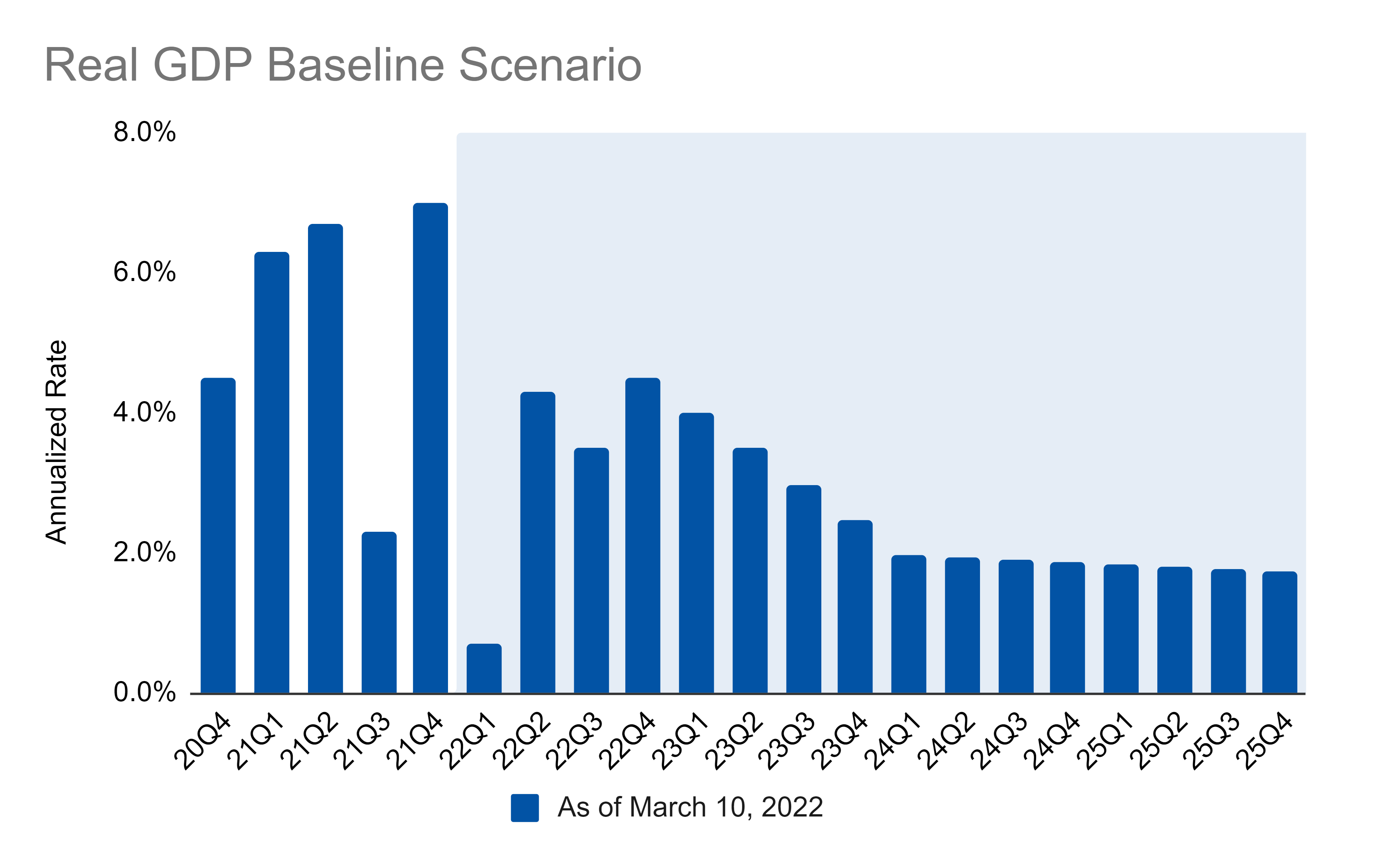 Real GDP Baseline Scenario

Annualized Rate

8.0%
6.0%
4.0%
2.0%
0.0%

20Q4 21Q1 21Q2 21Q3 21Q4 22Q1 22Q2 22Q3 22Q4 23Q1 23Q2 23Q3 23Q4 24Q1 24Q2 24Q3 24Q4 25Q1 25Q2 25Q3 25Q4

As of March 10, 2022